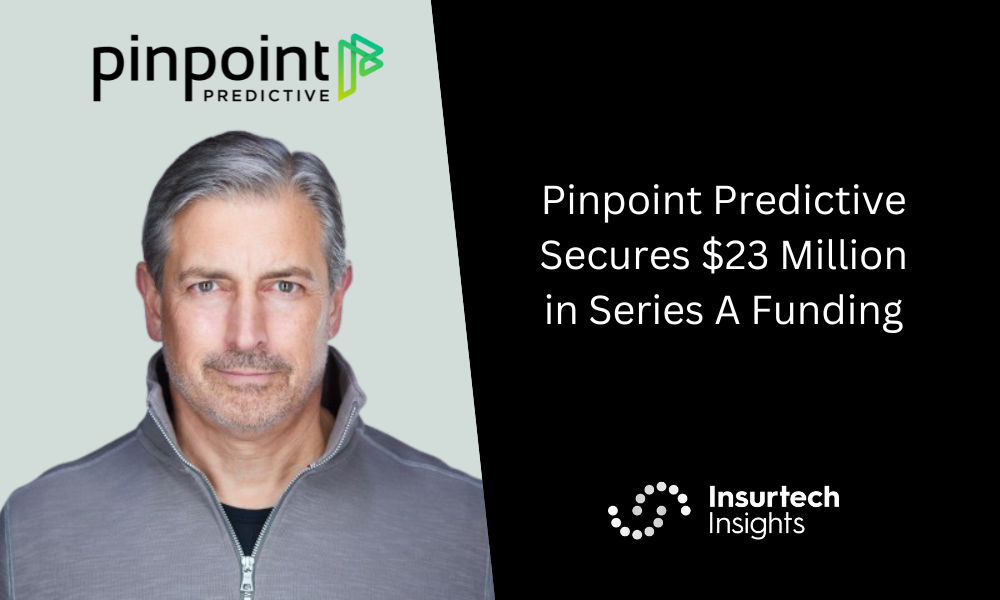 pinpoint
PREDICTIVE

Pinpoint Predictive Secures $23 Million in Series A Funding

Insurtech
Insights